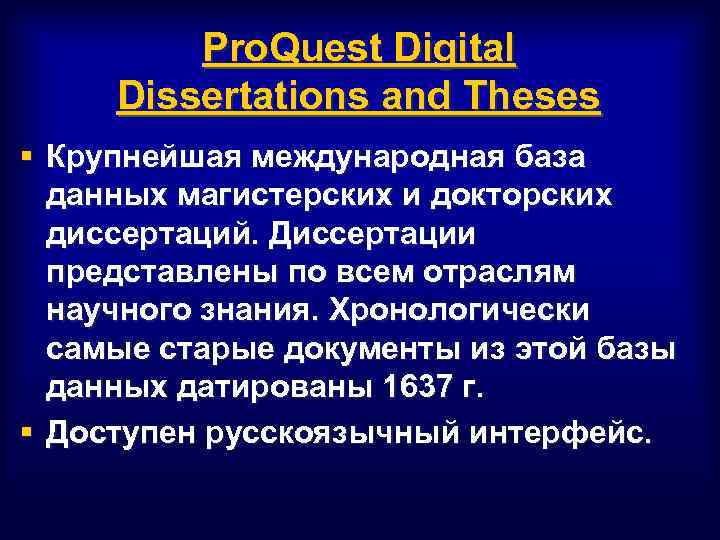 ProQuest Digital Dissertations and Theses

▪ Крупнейшая международная база данных магистерских и докторских диссертаций. Диссертации представлены по всем отраслям научного знания. Хронологически самые старые документы из этой базы данных датированы 1637 г.

▪ Доступен русскоязычный интерфейс.